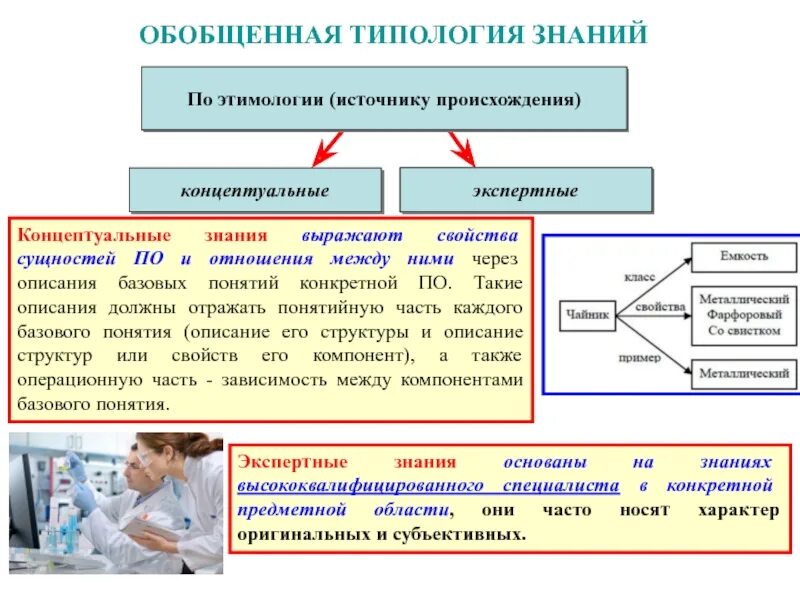 ОБОБЩЕННАЯ ТИПОЛОГИЯ ЗНАНИЙ

По этимологии (источнику происхождения)

концептуальные

экспертные

Концептуальные знания выражают свойства сущностей ПО и отношения между ними через описания базовых понятий конкретной ПО. Такие описания должны отражать понятийную часть каждого базового понятия (описание его структуры и описание структур или свойств его компонент), а также операционную часть - зависимость между компонентами базового понятия.

Чайник

класс

свойства

пример

Емкость

Металлический
Фарфоровый
Со свистком

Металлический

Экспертные знания основаны на знаниях высококвалифицированного специалиста в конкретной предметной области, они часто носят характер оригинальных и субъективных.